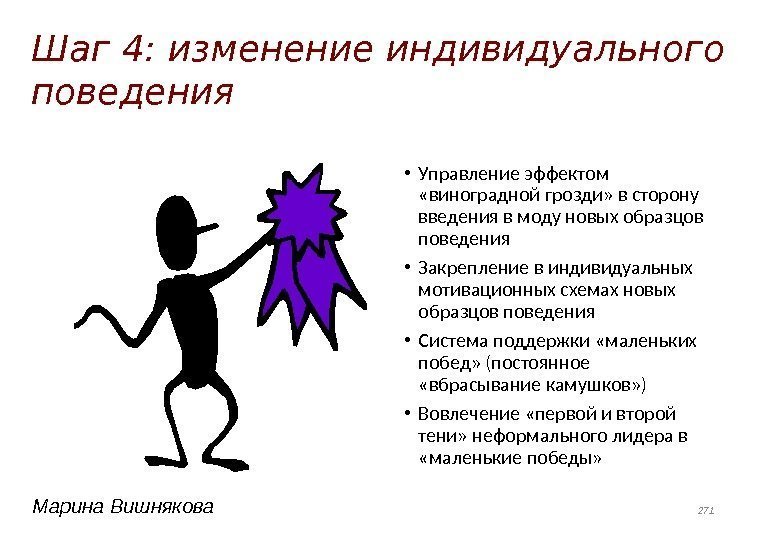 Шаг 4: изменение индивидуального поведения

• Управление эффектом «виноградной грозди» в сторону введения в моду новых образцов поведения
• Закрепление в индивидуальных мотивационных схемах новых образцов поведения
• Система поддержки «маленьких побед» (постоянное «вбрасывание камушков»)
• Вовлечение «первой и второй тени» неформального лидера в «маленькие победы»

Марина Вишнякова

271